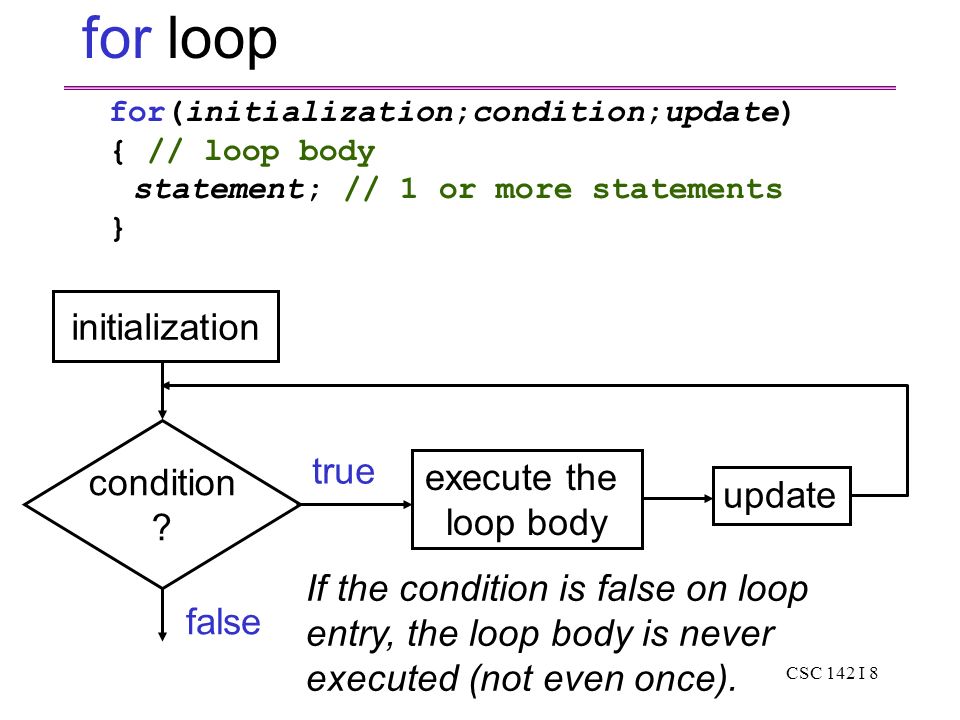 for loop

for(initialization;condition;update)
{ // loop body
statement; // 1 or more statements
}

initialization

condition ?

true

execute the loop body

update

false

If the condition is false on loop entry, the loop body is never executed (not even once).

CSC 142 I 8